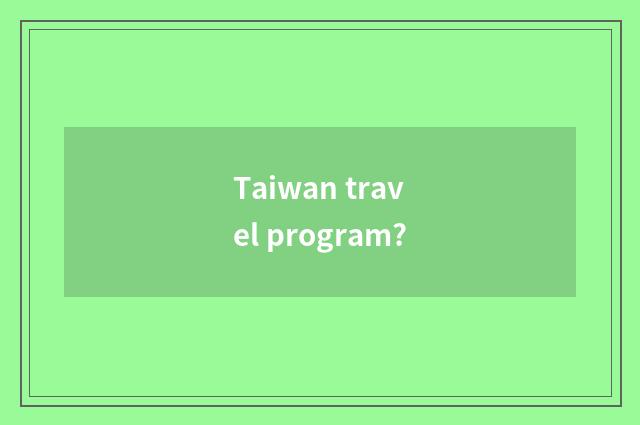 Taiwan trav
el program?